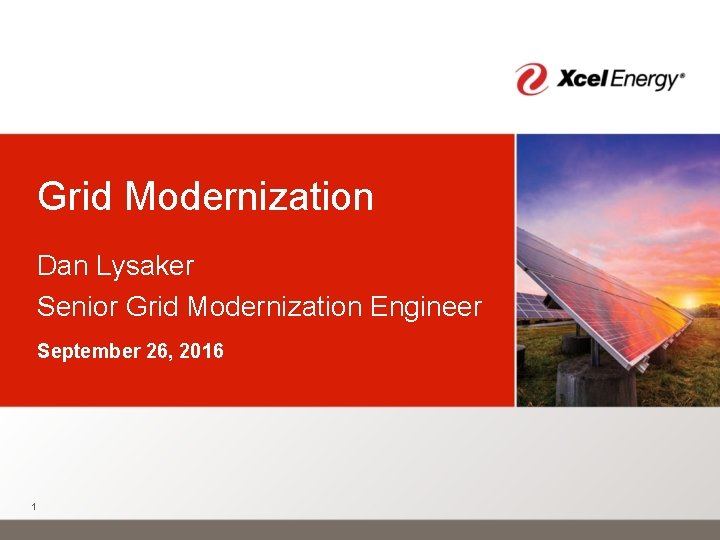 Xcel Energy®

Grid Modernization

Dan Lysaker

Senior Grid Modernization Engineer

September 26, 2016

1